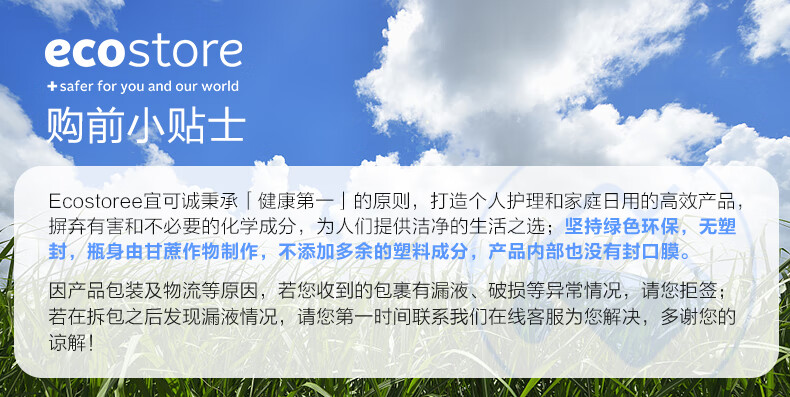 ecostore
+safer for you and our world
购前小贴士

Ecostoree宜可诚秉承「健康第一」的原则，打造个人护理和家庭日用的高效产品，摒弃有害和不必要的化学成分，为人们提供洁净的生活之选；坚持绿色环保，无塑封，瓶身由甘蔗作物制作，不添加多余的塑料成分，产品内部也没有封口膜。

因产品包装及物流等原因，若您收到的包裹有漏液、破损等异常情况，请您拒签；若在拆包之后发现漏液情况，请您第一时间联系我们在线客服为您解决，多谢您的谅解！